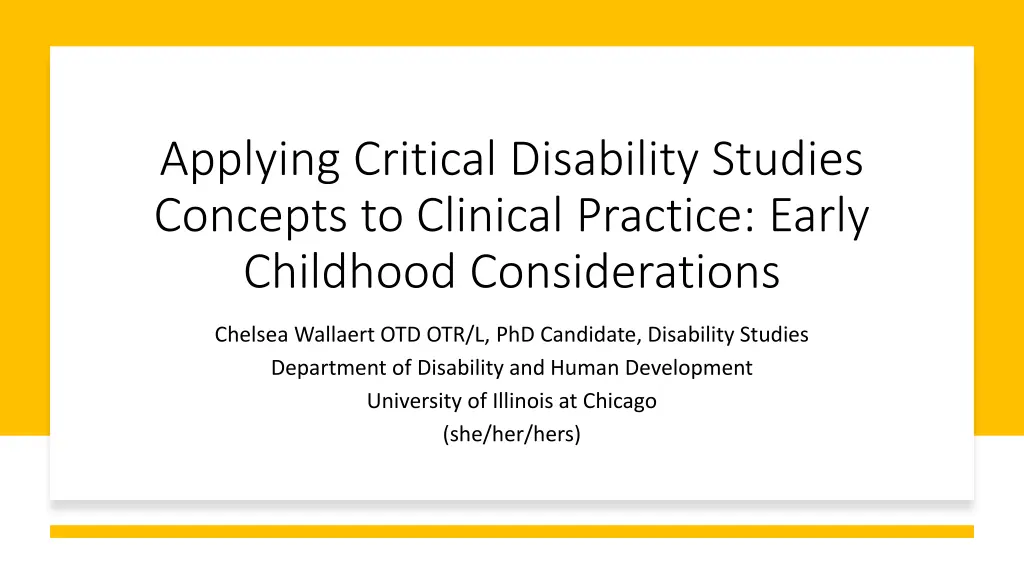 Applying Critical Disability Studies Concepts to Clinical Practice: Early Childhood Considerations

Chelsea Wallaert OTD OTR/L, PhD Candidate, Disability Studies
Department of Disability and Human Development
University of Illinois at Chicago
(she/her/hers)